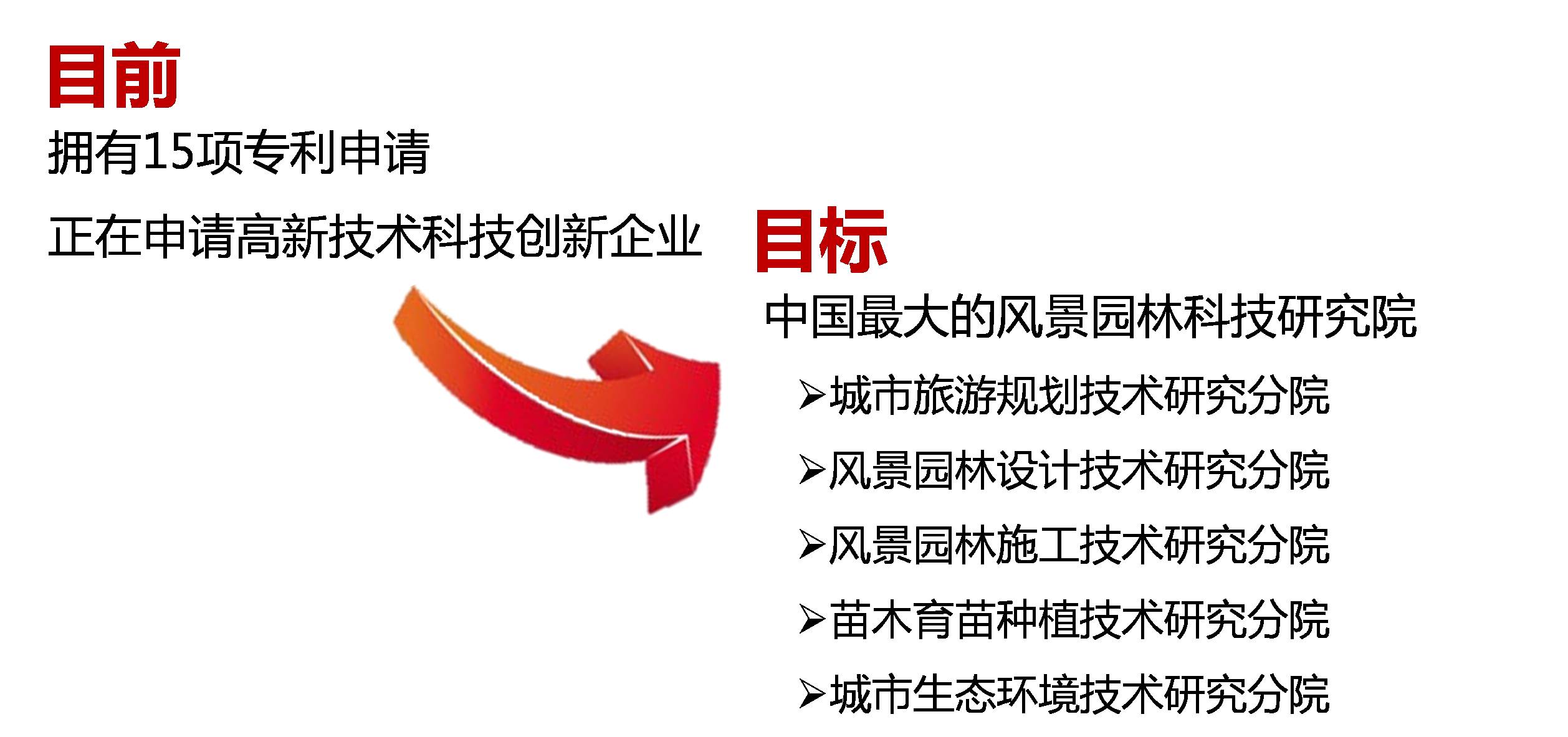 目前

拥有15项专利申请

正在申请高新技术科技创新企业

目标

中国最大的风景园林科技研究院

➢城市旅游规划技术研究分院

➢风景园林设计技术研究分院

➢风景园林施工技术研究分院

➢苗木育苗种植技术研究分院

➢城市生态环境技术研究分院